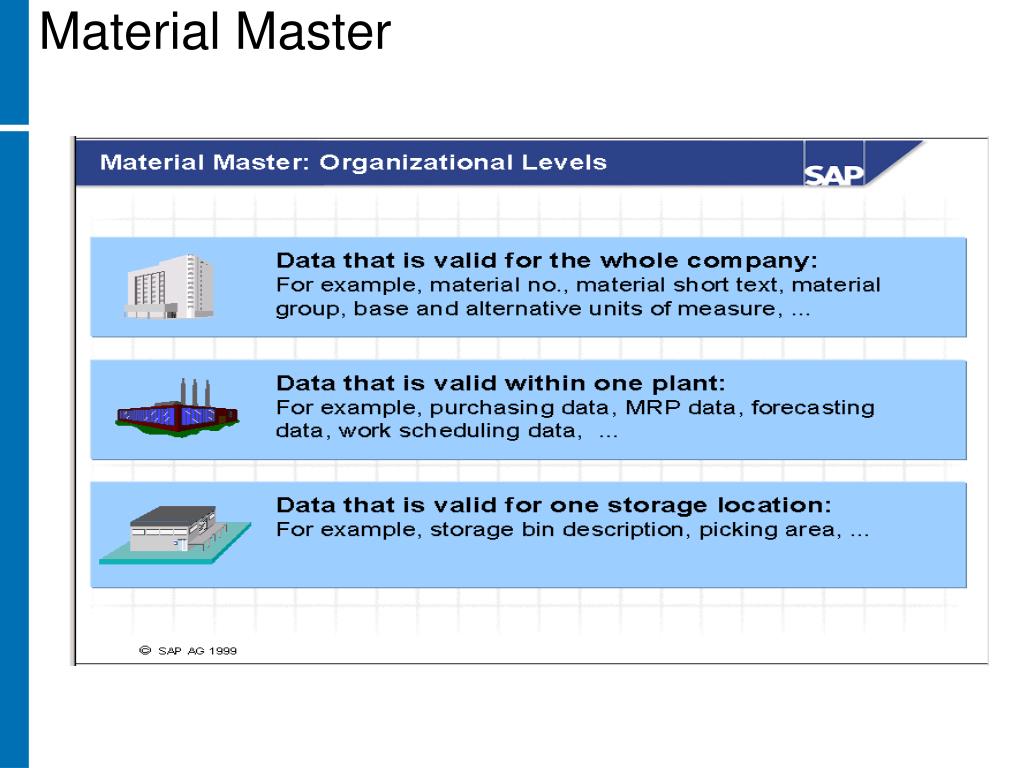 Material Master

Material Master: Organizational Levels

SAP

Data that is valid for the whole company:
For example, material no., material short text, material group, base and alternative units of measure, ...

Data that is valid within one plant:
For example, purchasing data, MRP data, forecasting data, work scheduling data, ...

Data that is valid for one storage location:
For example, storage bin description, picking area, ...

© SAP AG 1999